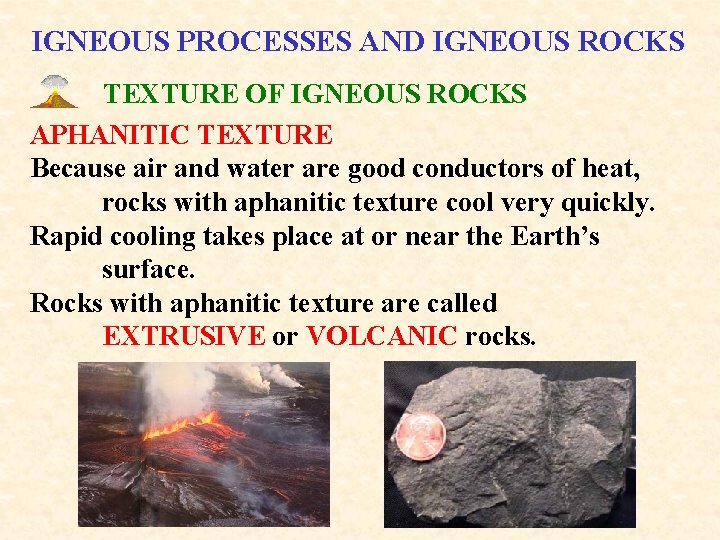 IGNEOUS PROCESSES AND IGNEOUS ROCKS

TEXTURE OF IGNEOUS ROCKS

APHANITIC TEXTURE

Because air and water are good conductors of heat, rocks with aphanitic texture cool very quickly.

Rapid cooling takes place at or near the Earth's surface.

Rocks with aphanitic texture are called EXTRUSIVE or VOLCANIC rocks.